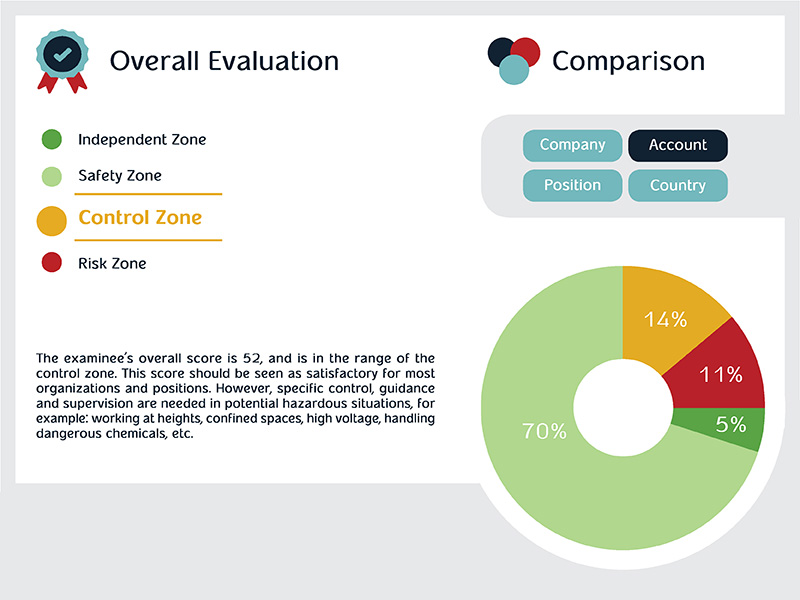 Overall Evaluation

Independent Zone

Safety Zone

Control Zone

Risk Zone

The examinee's overall score is 52, and is in the range of the control zone. This score should be seen as satisfactory for most organizations and positions. However, specific control, guidance and supervision are needed in potential hazardous situations, for example: working at heights, confined spaces, high voltage, handling dangerous chemicals, etc.

Comparison

Company
Account
Position
Country

14%
11%
5%
70%